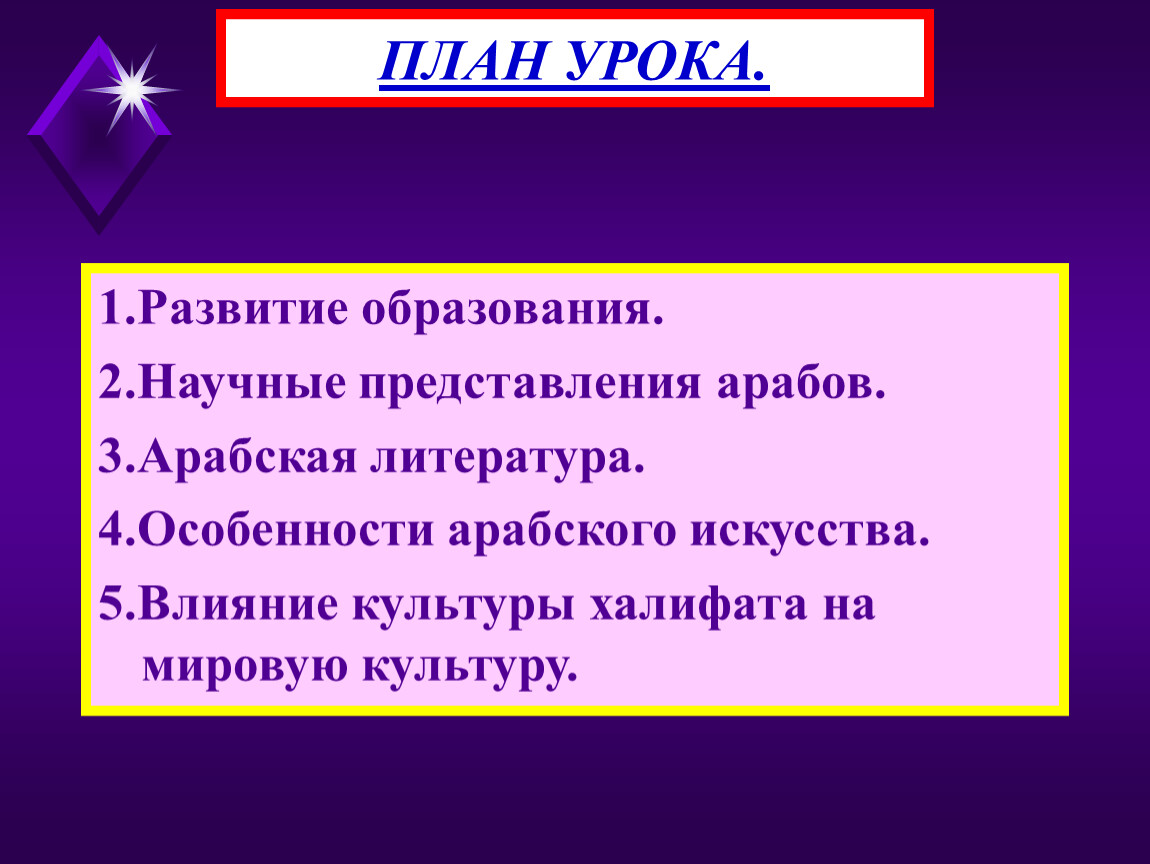 ПЛАН УРОКА.

1.Развитие образования.
2.Научные представления арабов.
3.Арабская литература.
4.Особенности арабского искусства.
5.Влияние культуры халифата на мировую культуру.